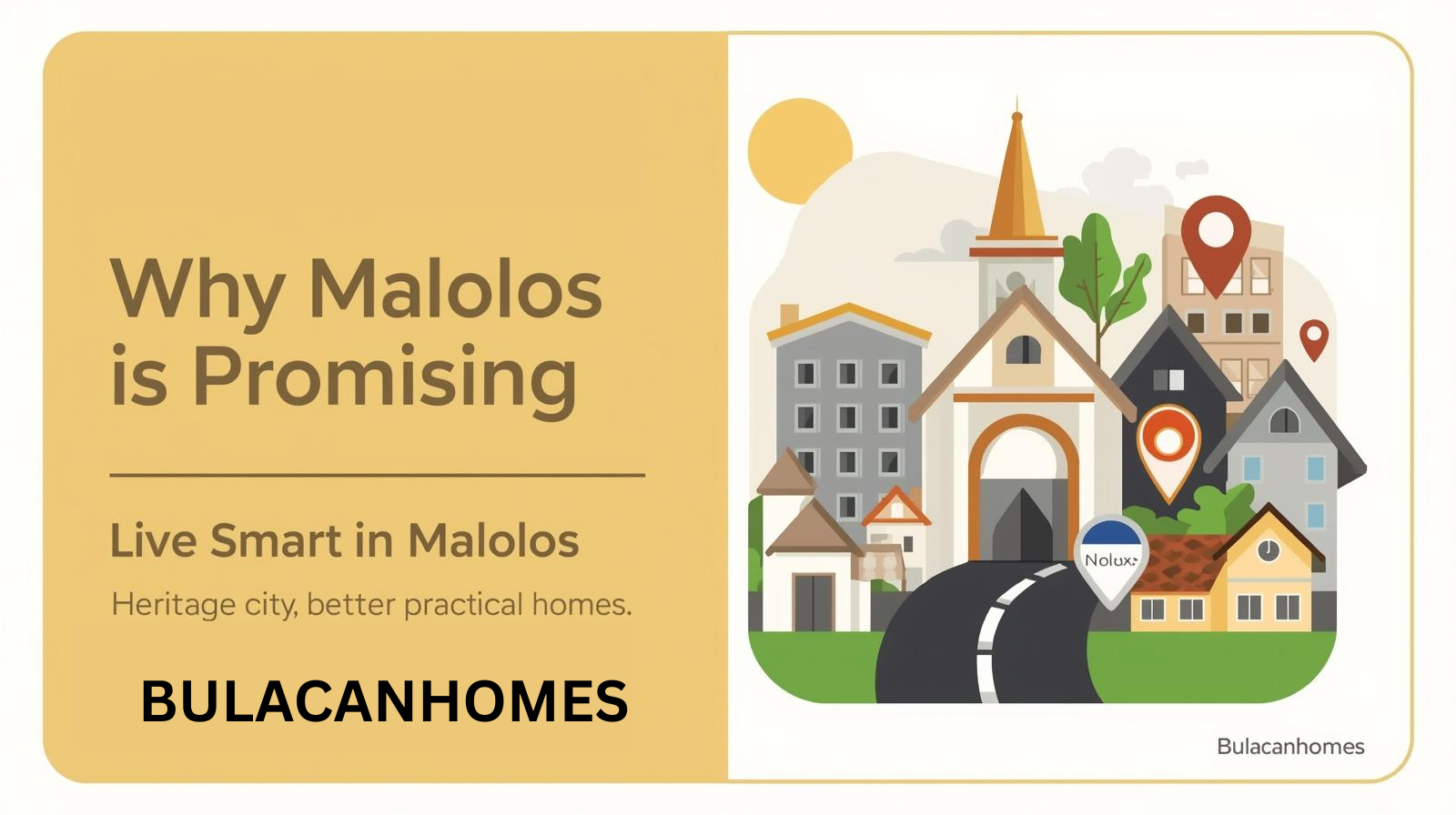 Why Malolos is Promising

Live Smart in Malolos

Heritage city, better practical homes.

BULACANHOMES

Nolux

Bulacanhomes